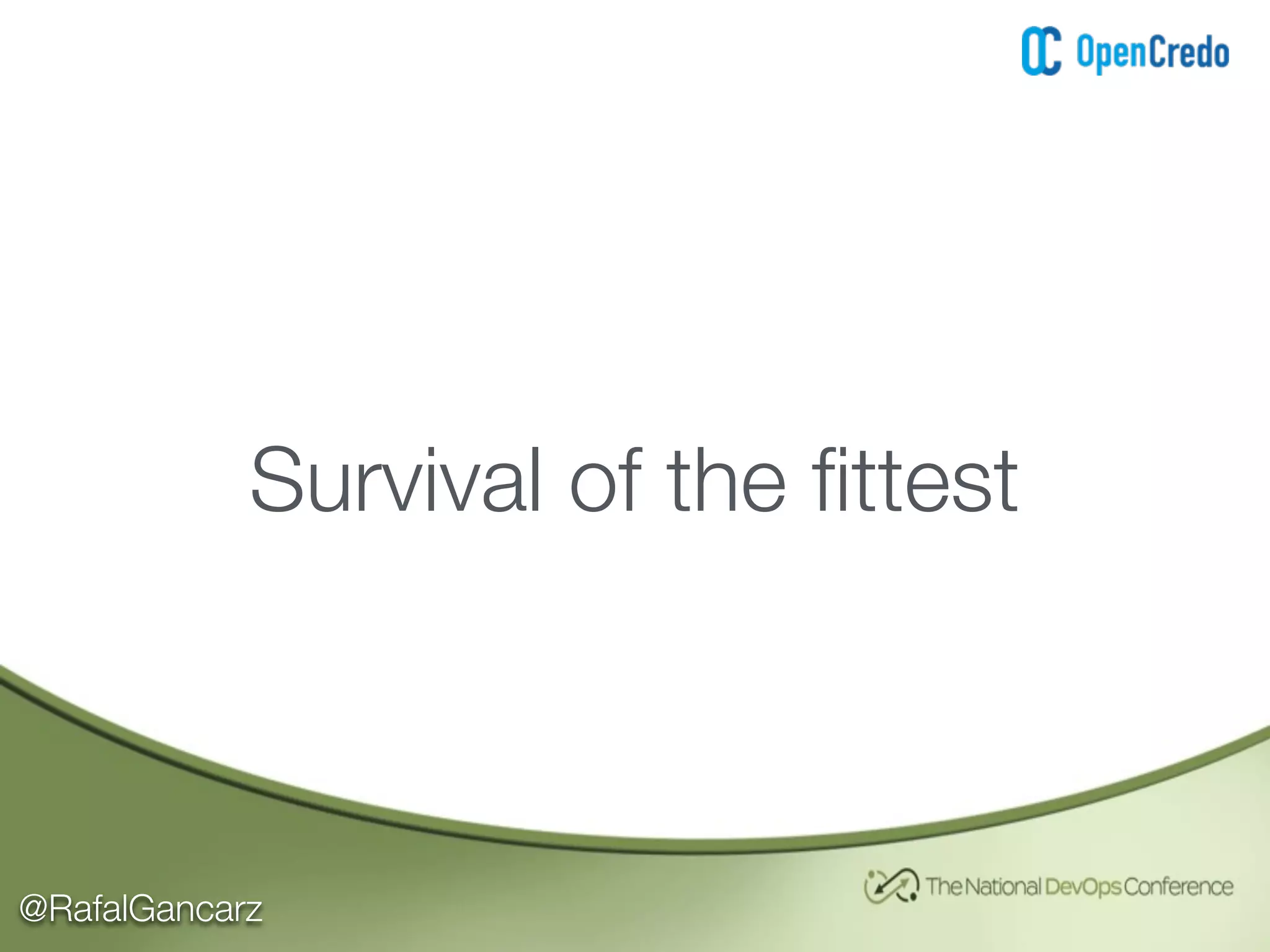 OpenCredo

Survival of the fittest

@RafalGancarz

The National DevOps Conference